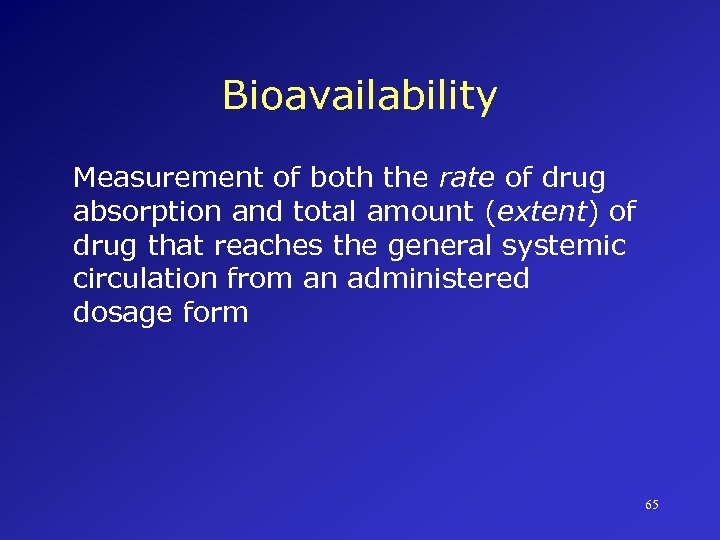 Bioavailability

Measurement of both the rate of drug absorption and total amount (extent) of drug that reaches the general systemic circulation from an administered dosage form

65